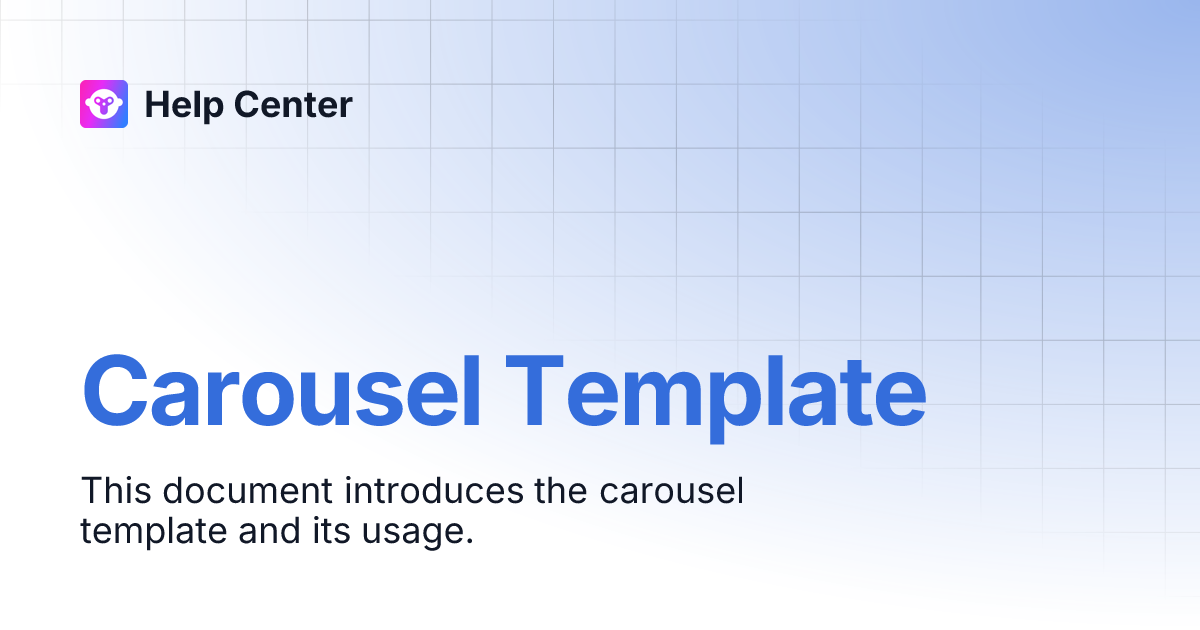 Help Center

Carousel Template

This document introduces the carousel template and its usage.